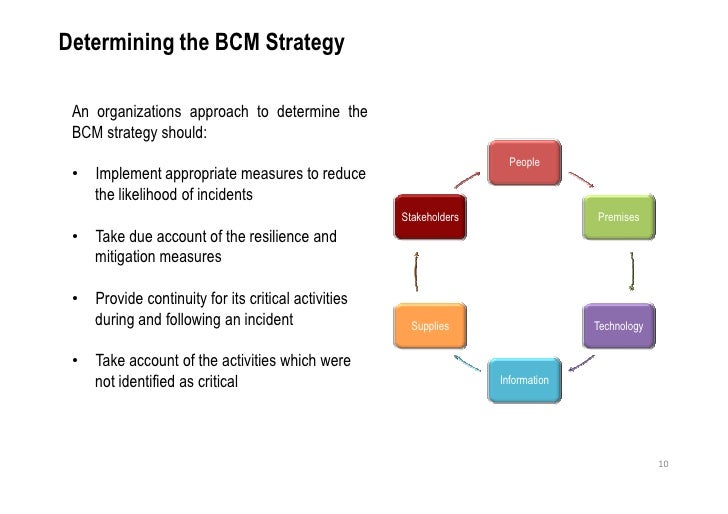 Determining the BCM Strategy

An organizations approach to determine the BCM strategy should:

• Implement appropriate measures to reduce the likelihood of incidents

• Take due account of the resilience and mitigation measures

• Provide continuity for its critical activities during and following an incident

• Take account of the activities which were not identified as critical

People

Premises

Technology

Information

Supplies

Stakeholders

10